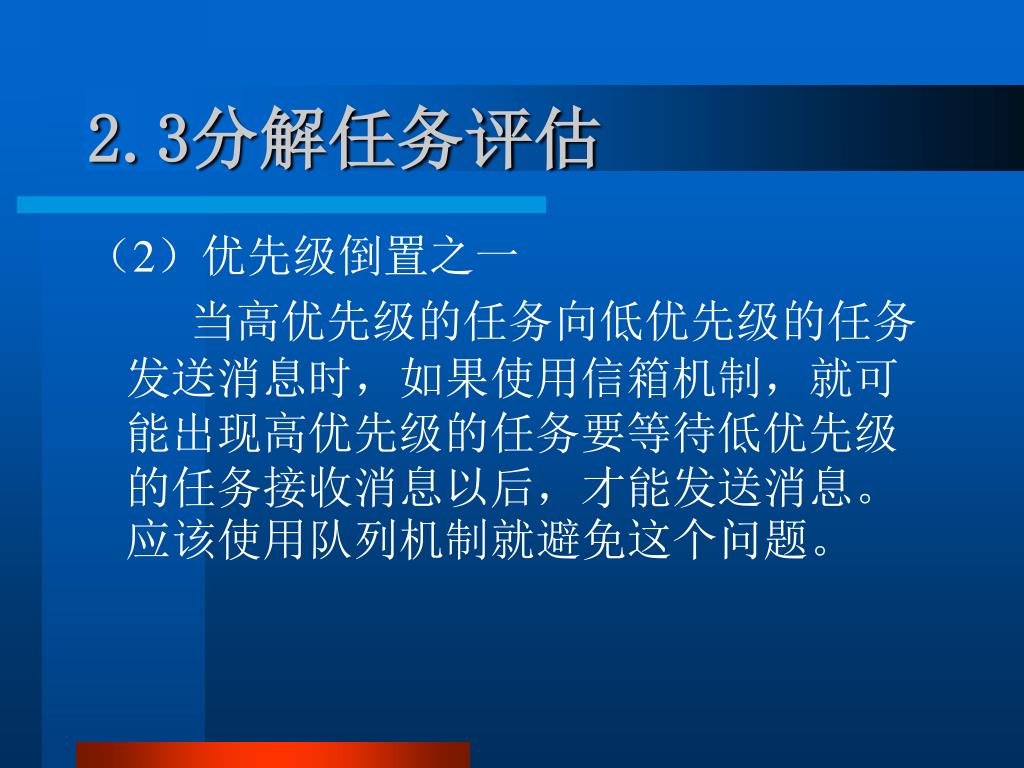 2.3分解任务评估

（2）优先级倒置之一

当高优先级的任务向低优先级的任务发送消息时，如果使用信箱机制，就可能出现高优先级的任务要等待低优先级的任务接收消息以后，才能发送消息。应该使用队列机制就避免这个问题。